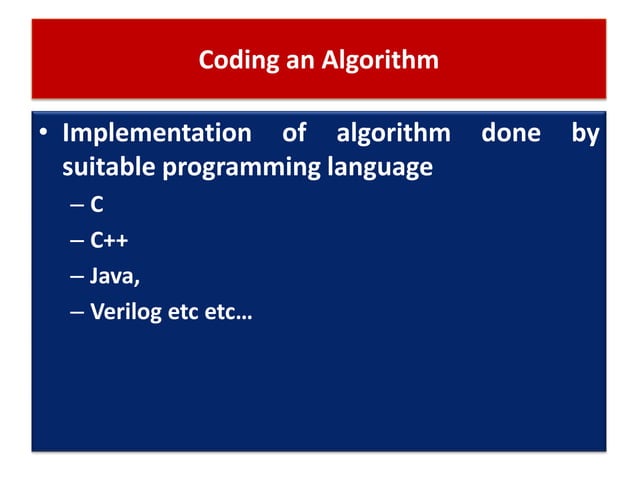 Coding an Algorithm

• Implementation of algorithm done by suitable programming language
– C
– C++
– Java,
– Verilog etc etc…